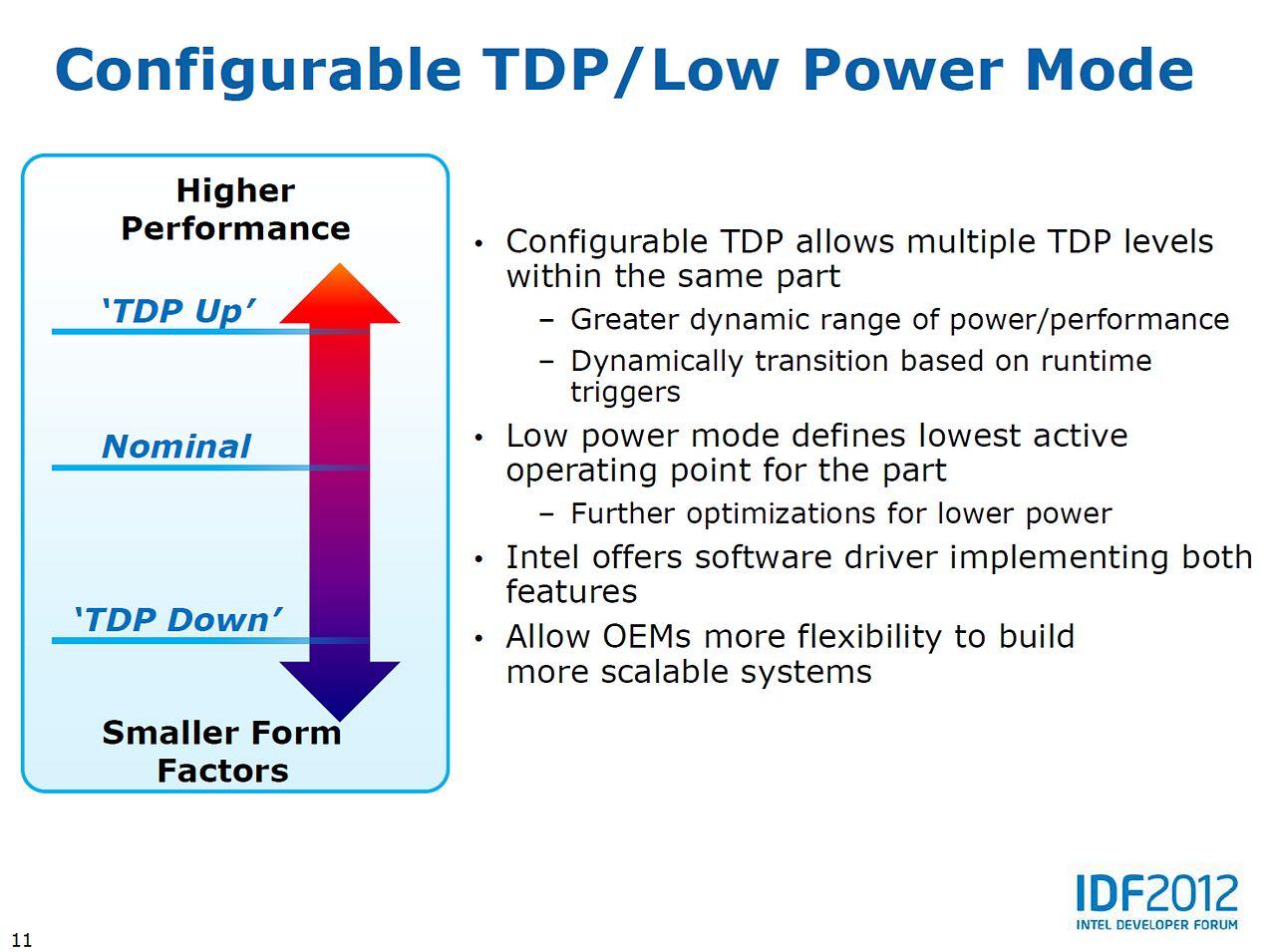 Configurable TDP/Low Power Mode

Higher Performance

‘TDP Up’

Nominal

‘TDP Down’

Smaller Form Factors

• Configurable TDP allows multiple TDP levels within the same part
– Greater dynamic range of power/performance
– Dynamically transition based on runtime triggers
• Low power mode defines lowest active operating point for the part
– Further optimizations for lower power
• Intel offers software driver implementing both features
• Allow OEMs more flexibility to build more scalable systems

IDF2012
INTEL DEVELOPER FORUM

11